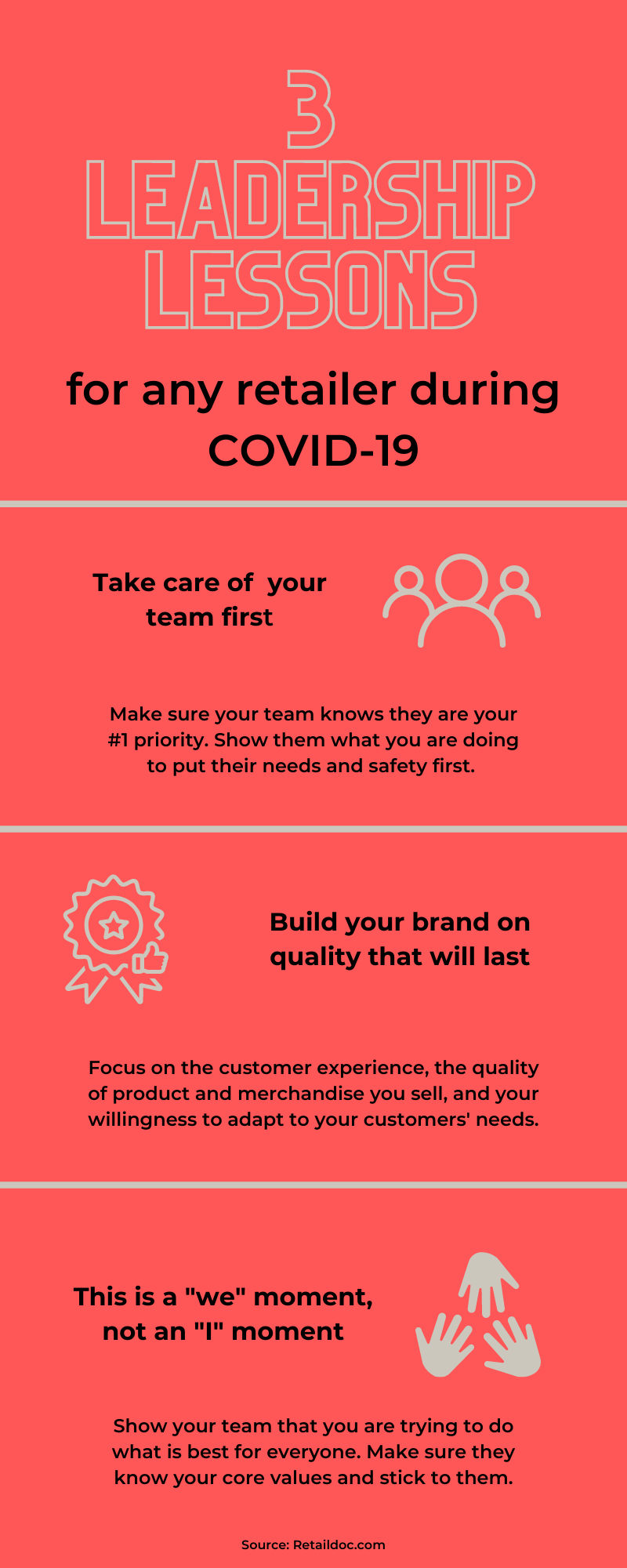 3
LEADERSHIP
LESSONS

for any retailer during COVID-19

Take care of your team first

Make sure your team knows they are your #1 priority. Show them what you are doing to put their needs and safety first.

Build your brand on quality that will last

Focus on the customer experience, the quality of product and merchandise you sell, and your willingness to adapt to your customers' needs.

This is a "we" moment, not an "I" moment

Show your team that you are trying to do what is best for everyone. Make sure they know your core values and stick to them.

Source: Retaildoc.com